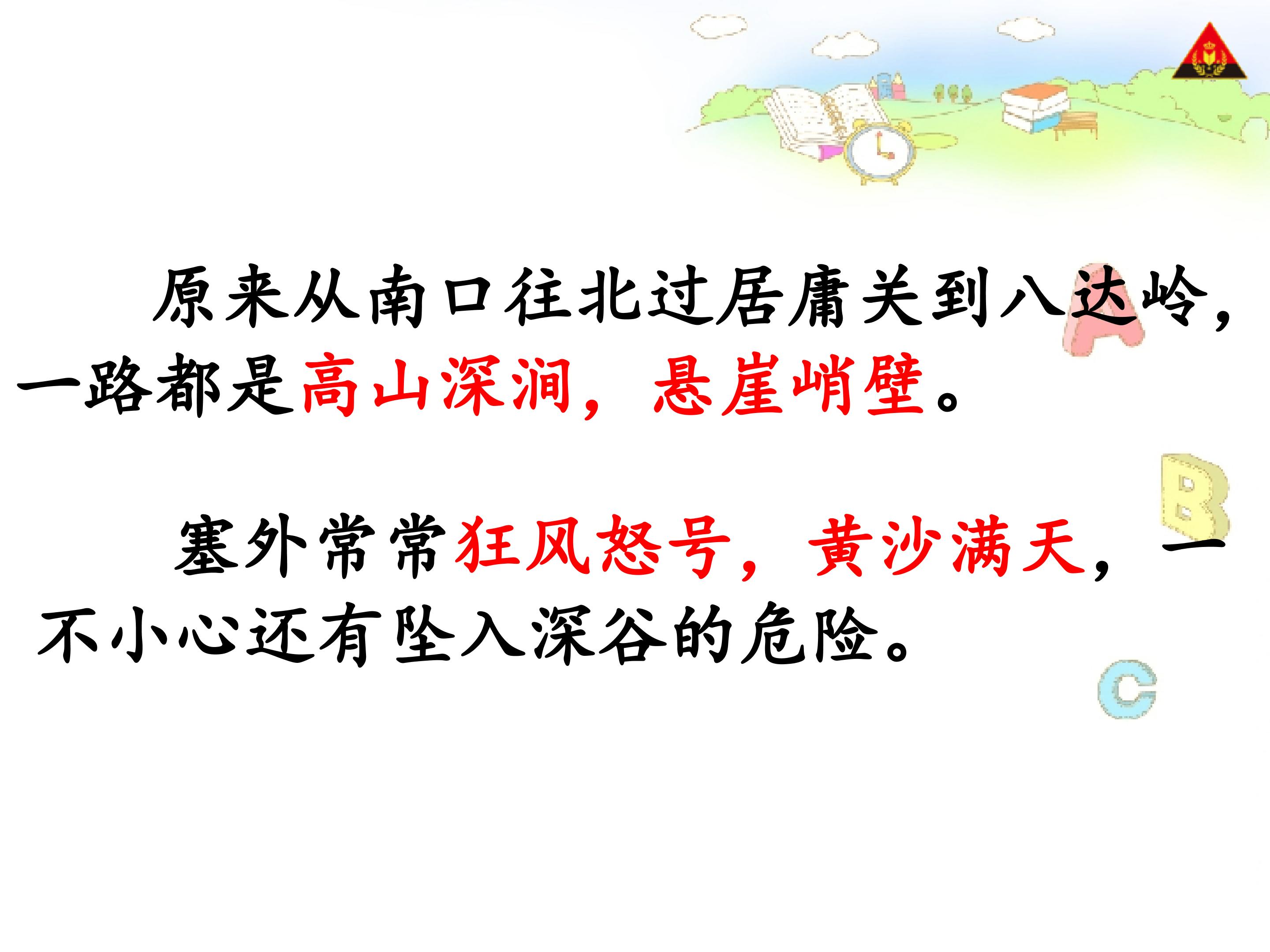 原来从南口往北过居庸关到八达岭，一路都是高山深涧，悬崖峭壁。

塞外常常狂风怒号，黄沙满天，一不小心还有坠入深谷的危险。